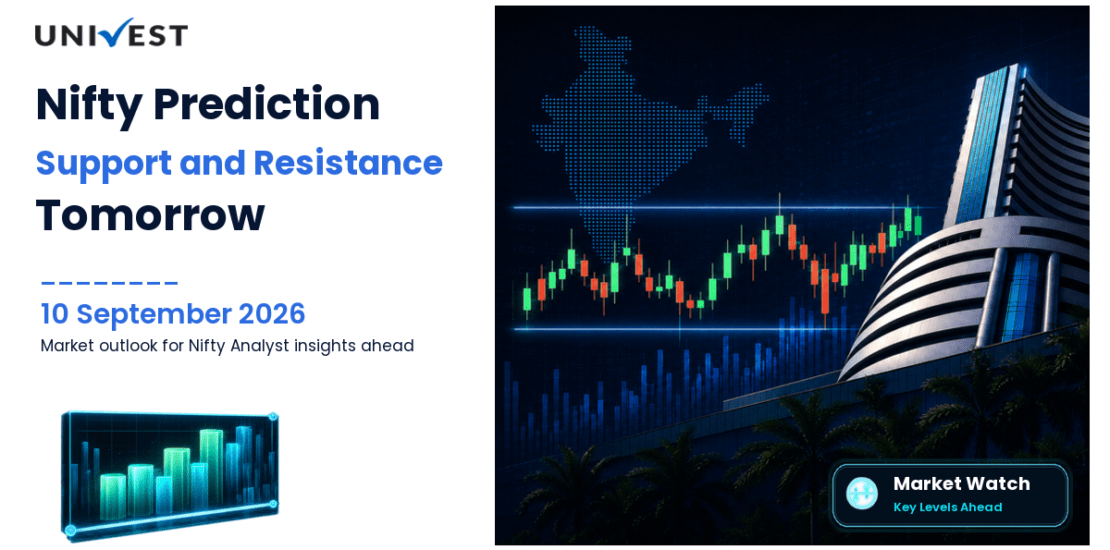 UNIVEST

Nifty Prediction
Support and Resistance
Tomorrow

10 September 2026
Market outlook for Nifty Analyst insights ahead

Market Watch
Key Levels Ahead